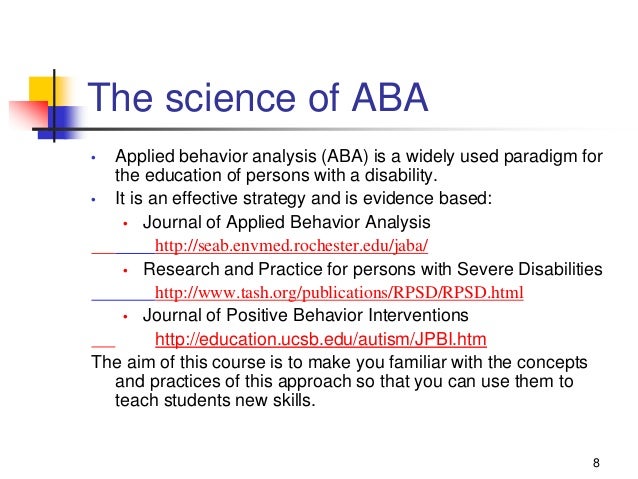 The science of ABA

• Applied behavior analysis (ABA) is a widely used paradigm for the education of persons with a disability.
• It is an effective strategy and is evidence based:
  • Journal of Applied Behavior Analysis
http://seab.envmed.rochester.edu/jaba/
  • Research and Practice for persons with Severe Disabilities
http://www.tash.org/publications/RPSD/RPSD.html
  • Journal of Positive Behavior Interventions
http://education.ucsb.edu/autism/JPBI.htm

The aim of this course is to make you familiar with the concepts and practices of this approach so that you can use them to teach students new skills.

8